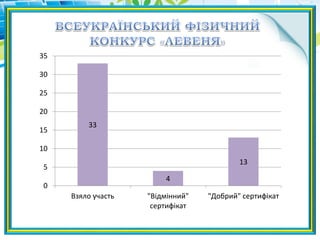 ВСЕУКРАЇНСЬКИЙ ФІЗИЧНИЙ КОНКУРС «ЛЕВЕНЯ»

35
30
25
20
15
10
5
0

33
4
13

Взяло участь
"Відмінний" сертифікат
"Добрий" сертифікат